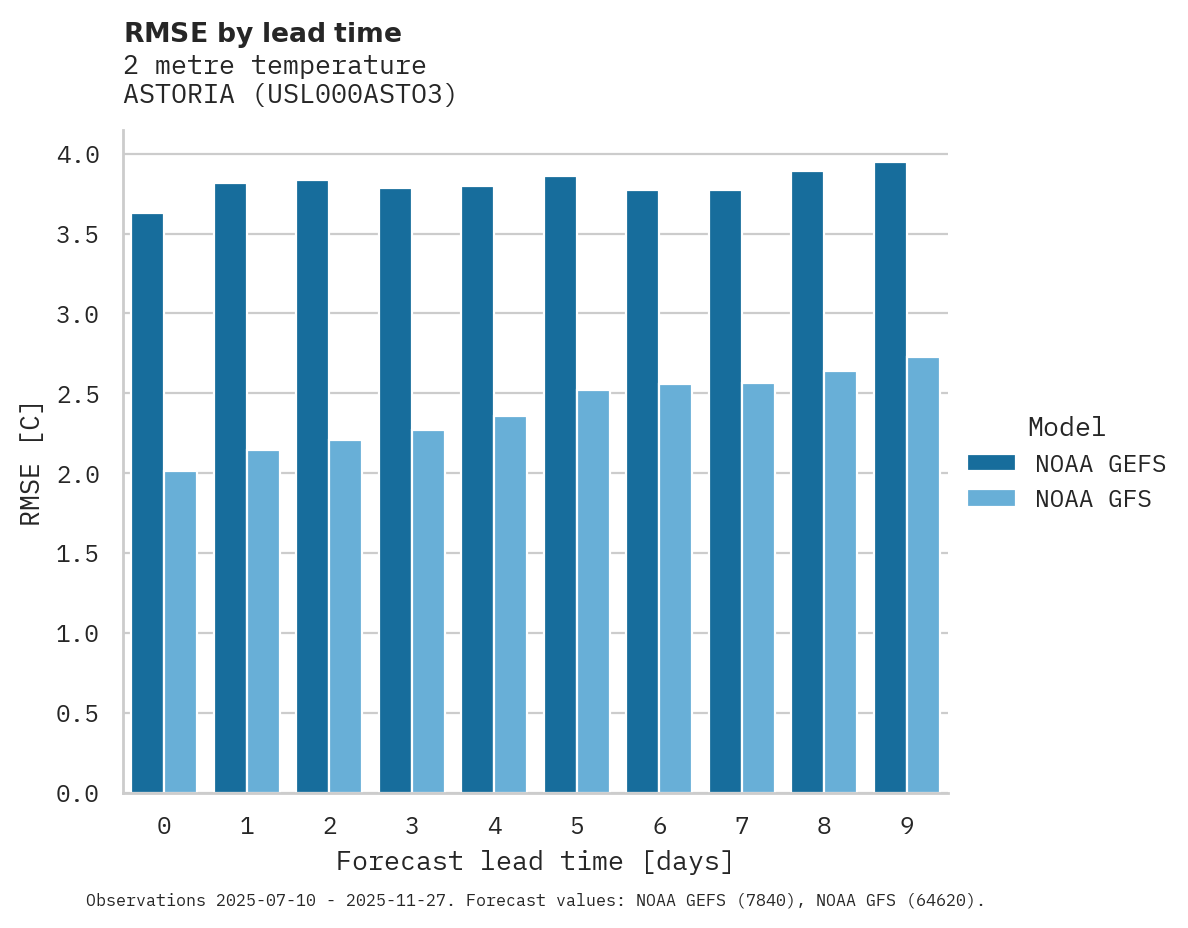 RMSE by lead time
2 metre temperature
ASTORIA (USL000ASTO3)

RMSE [C]

4.0
3.5
3.0
2.5
2.0
1.5
1.0
0.5
0.0

0 1 2 3 4 5 6 7 8 9

Forecast lead time [days]

Model
NOAA GEFS
NOAA GFS

Observations 2025-07-10 - 2025-11-27. Forecast values: NOAA GEFS (7840), NOAA GFS (64620).